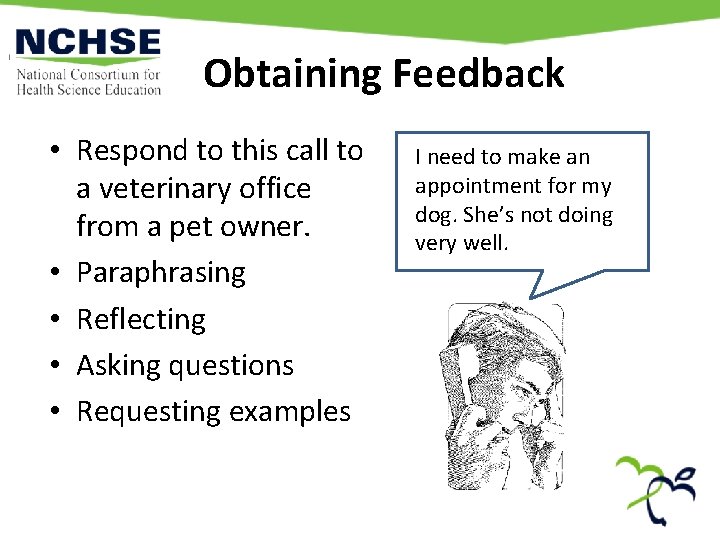 NCHSE
National Consortium for Health Science Education

Obtaining Feedback

• Respond to this call to a veterinary office from a pet owner.
• Paraphrasing
• Reflecting
• Asking questions
• Requesting examples

I need to make an appointment for my dog. She's not doing very well.